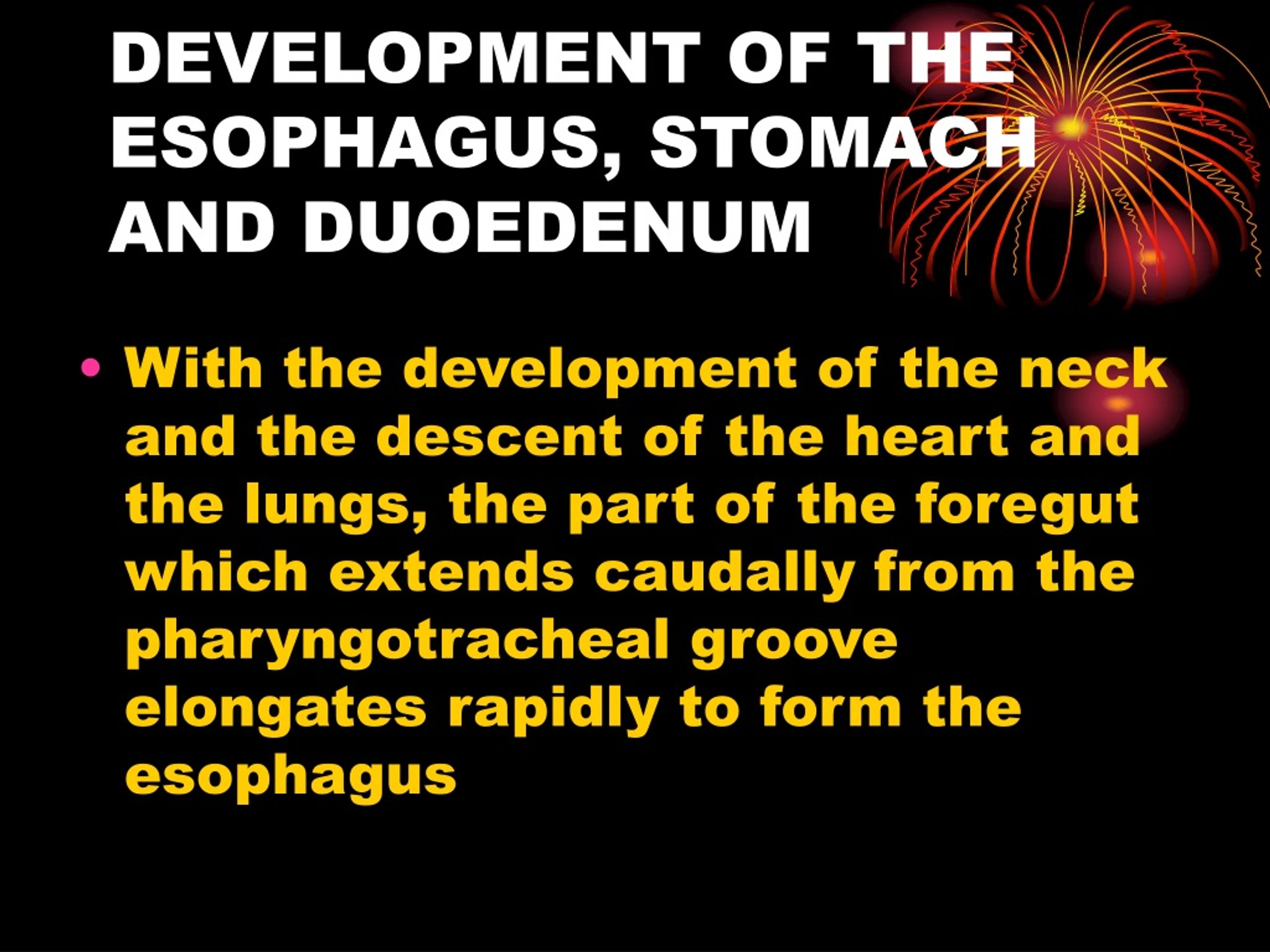 DEVELOPMENT OF THE ESOPHAGUS, STOMACH AND DUOEDENUM

• With the development of the neck and the descent of the heart and the lungs, the part of the foregut which extends caudally from the pharyngotracheal groove elongates rapidly to form the esophagus